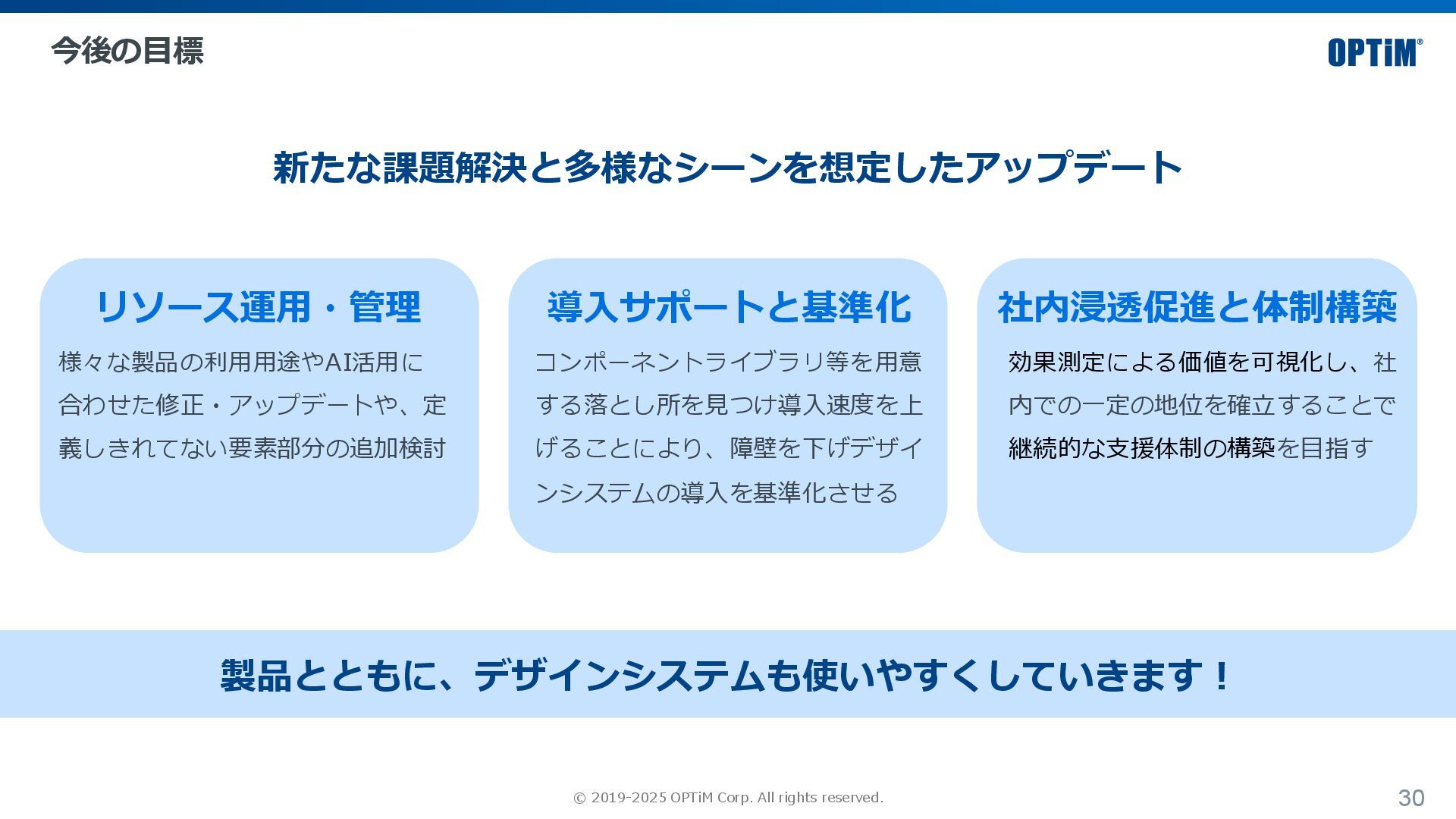 今後の目標

OPTiM®

新たな課題解決と多様なシーンを想定したアップデート

リソース運用・管理

様々な製品の利用用途やAI活用に合わせた修正・アップデートや、定義しきれてない要素部分の追加検討

導入サポートと基準化

コンポーネントライブラリ等を用意する落とし所を見つけ導入速度を上げることにより、障壁を下げデザインシステムの導入を基準化させる

社内浸透促進と体制構築

効果測定による価値を可視化し、社内での一定の地位を確立することで継続的な支援体制の構築を目指す

製品とともに、デザインシステムも使いやすくしていきます！

© 2019-2025 OPTiM Corp. All rights reserved.

30